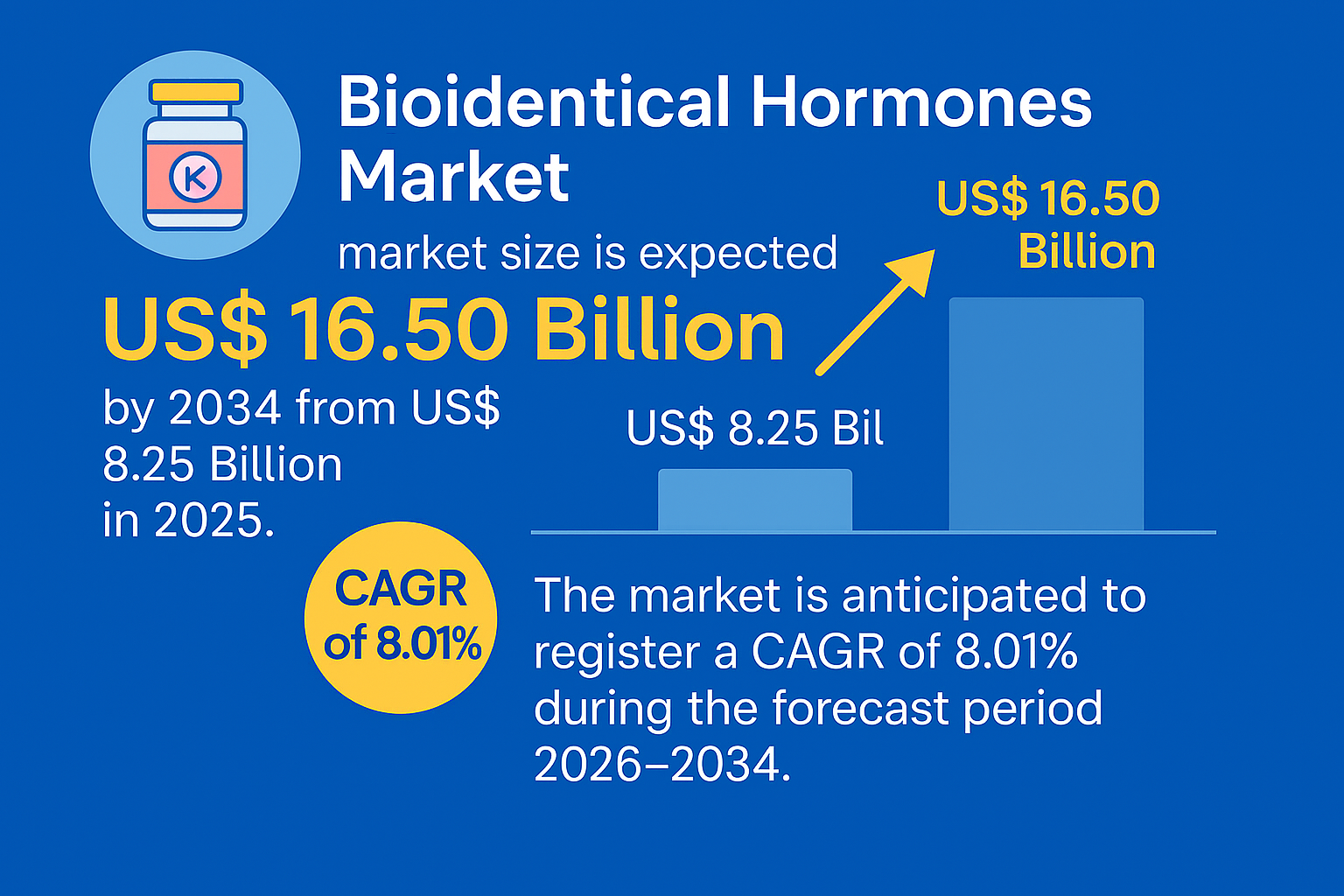 K

Bioidentical Hormones Market

market size is expected

US$ 16.50 Billion

by 2034 from US$ 8.25 Billion in 2025.

US$ 16.50 Billion

US$ 8.25 Bil

CAGR of 8.01%

The market is anticipated to register a CAGR of 8.01% during the forecast period 2026–2034.